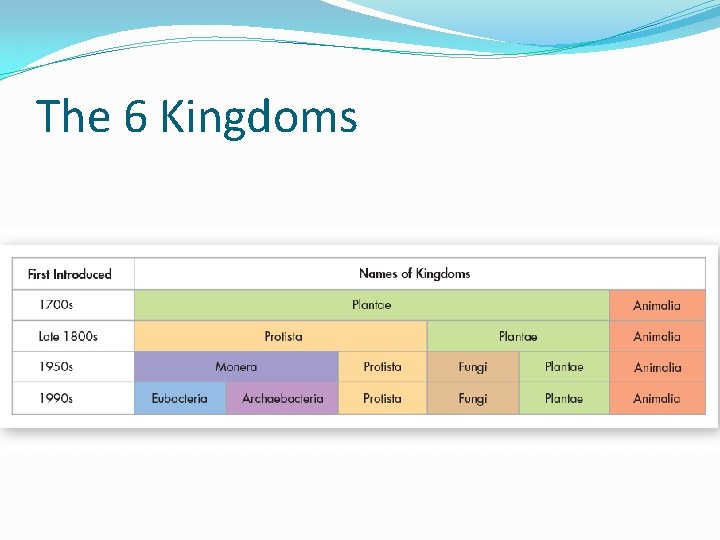 The 6 Kingdoms

| First Introduced | Names of Kingdoms | | | | | |
|---|---|---|---|---|---|---|
| 1700s | Plantae | | | | | Animalia |
| Late 1800s | Protista | | | Plantae | | Animalia |
| 1950s | Monera | | Protista | Fungi | Plantae | Animalia |
| 1990s | Eubacteria | Archaebacteria | Protista | Fungi | Plantae | Animalia |